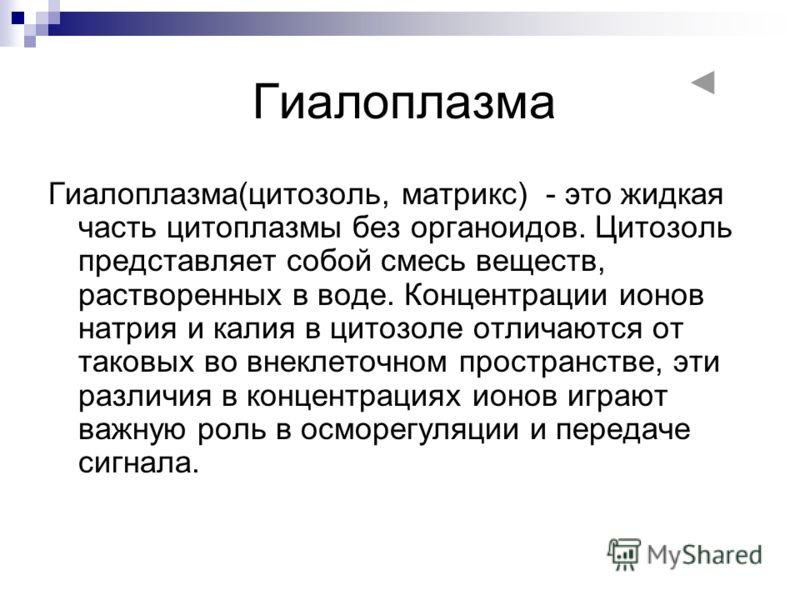 Гиалоплазма

Гиалоплазма(цитозоль, матрикс) - это жидкая часть цитоплазмы без органоидов. Цитозоль представляет собой смесь веществ, растворенных в воде. Концентрации ионов натрия и калия в цитозоле отличаются от таковых во внеклеточном пространстве, эти различия в концентрациях ионов играют важную роль в осморегуляции и передаче сигнала.

MyShared